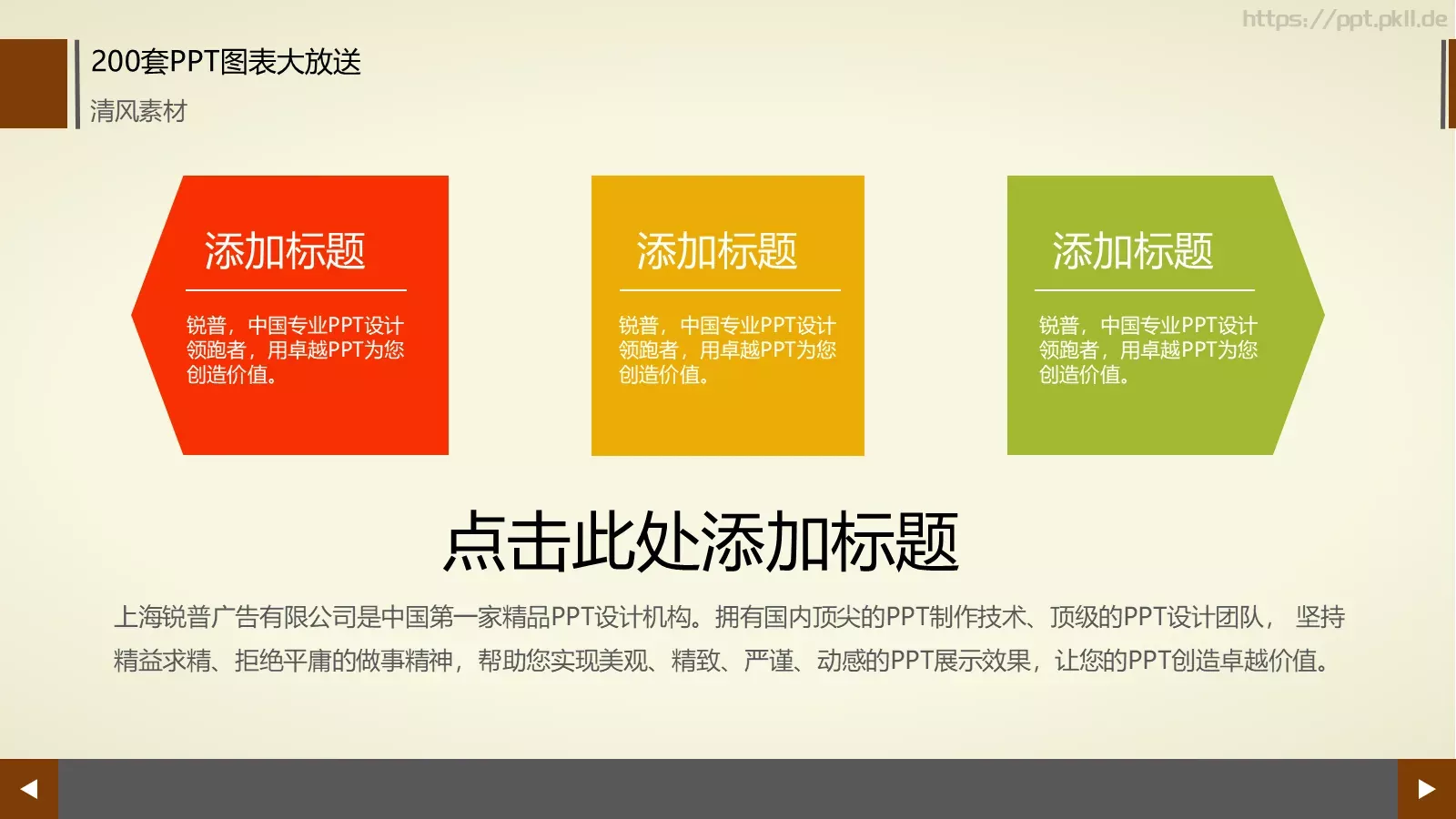 https://ppt.pkll.de

200套PPT图表大放送

清风素材

添加标题

锐普，中国专业PPT设计领跑者，用卓越PPT为您创造价值。

添加标题

锐普，中国专业PPT设计领跑者，用卓越PPT为您创造价值。

添加标题

锐普，中国专业PPT设计领跑者，用卓越PPT为您创造价值。

点击此处添加标题

上海锐普广告有限公司是中国第一家精品PPT设计机构。拥有国内顶尖的PPT制作技术、顶级的PPT设计团队， 坚持精益求精、拒绝平庸的做事精神，帮助您实现美观、精致、严谨、动感的PPT展示效果，让您的PPT创造卓越价值。